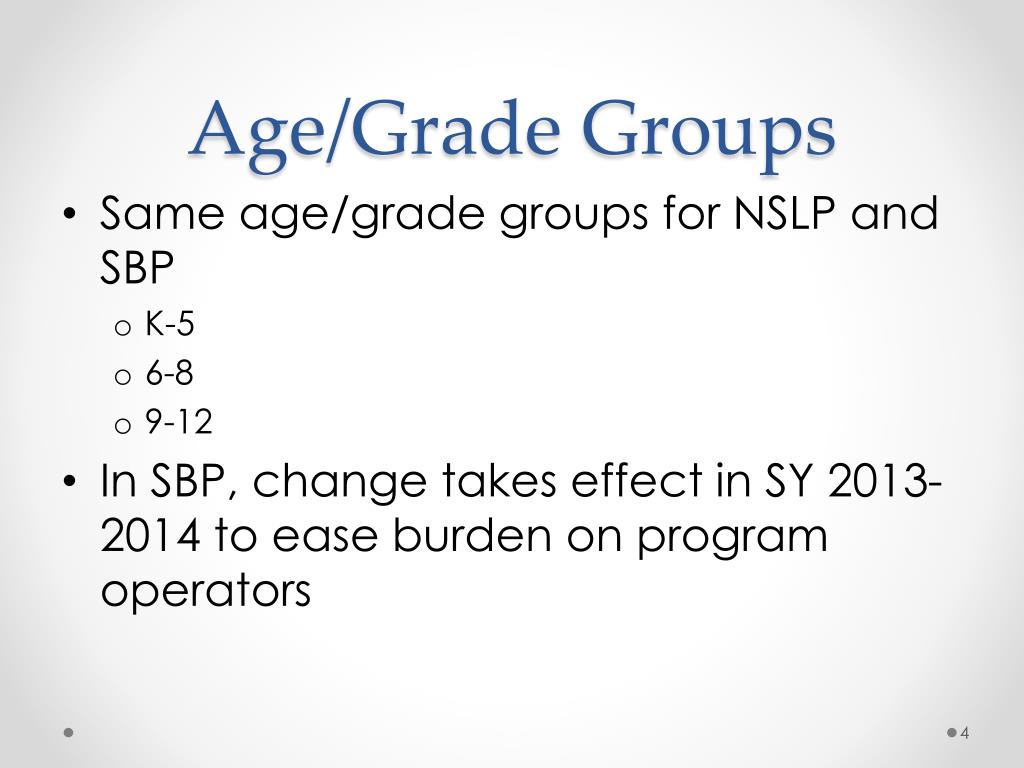 Age/Grade Groups

• Same age/grade groups for NSLP and SBP
  o K-5
  o 6-8
  o 9-12
• In SBP, change takes effect in SY 2013-2014 to ease burden on program operators

4